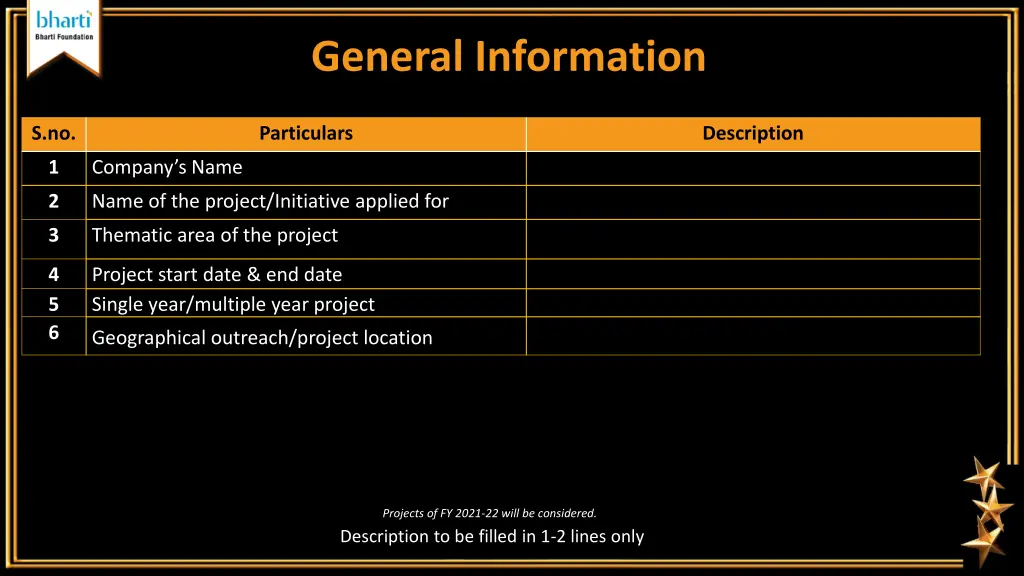 bharti
Bharti Foundation

General Information

| S.no. | Particulars | Description |
|---|---|---|
| 1 | Company's Name | |
| 2 | Name of the project/Initiative applied for | |
| 3 | Thematic area of the project | |
| 4 | Project start date & end date | |
| 5 | Single year/multiple year project | |
| 6 | Geographical outreach/project location | |

Projects of FY 2021-22 will be considered.

Description to be filled in 1-2 lines only